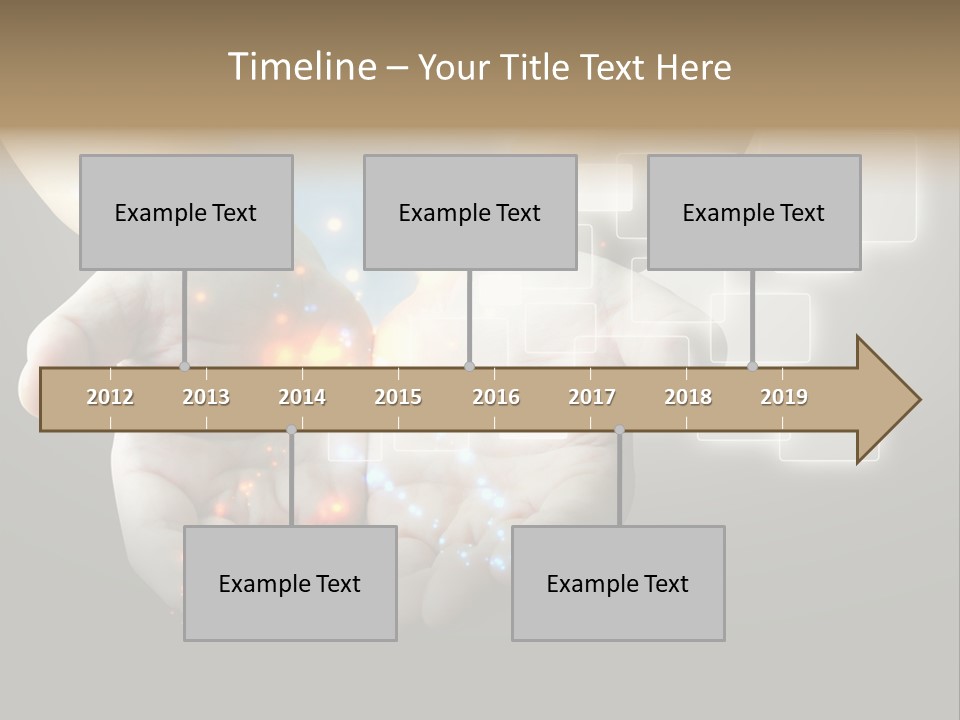 Timeline – Your Title Text Here

Example Text

Example Text

Example Text

2012 2013 2014 2015 2016 2017 2018 2019

Example Text

Example Text